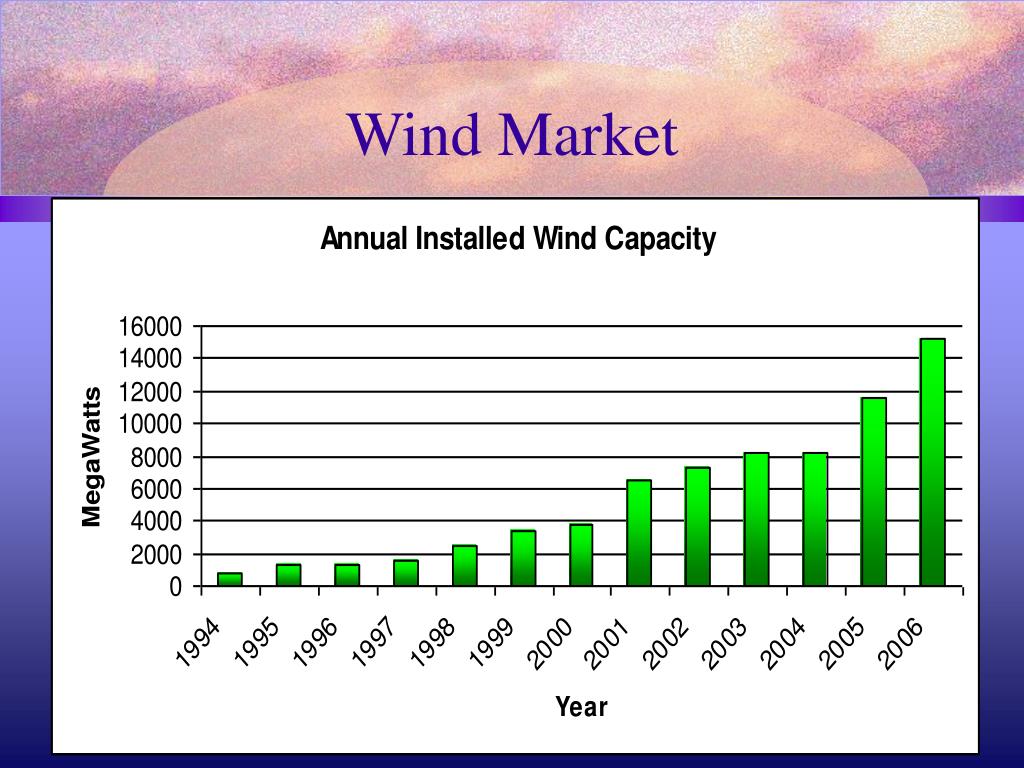 Wind Market

Annual Installed Wind Capacity

MegaWatts

16000
14000
12000
10000
8000
6000
4000
2000
0

1994 1995 1996 1997 1998 1999 2000 2001 2002 2003 2004 2005 2006

Year